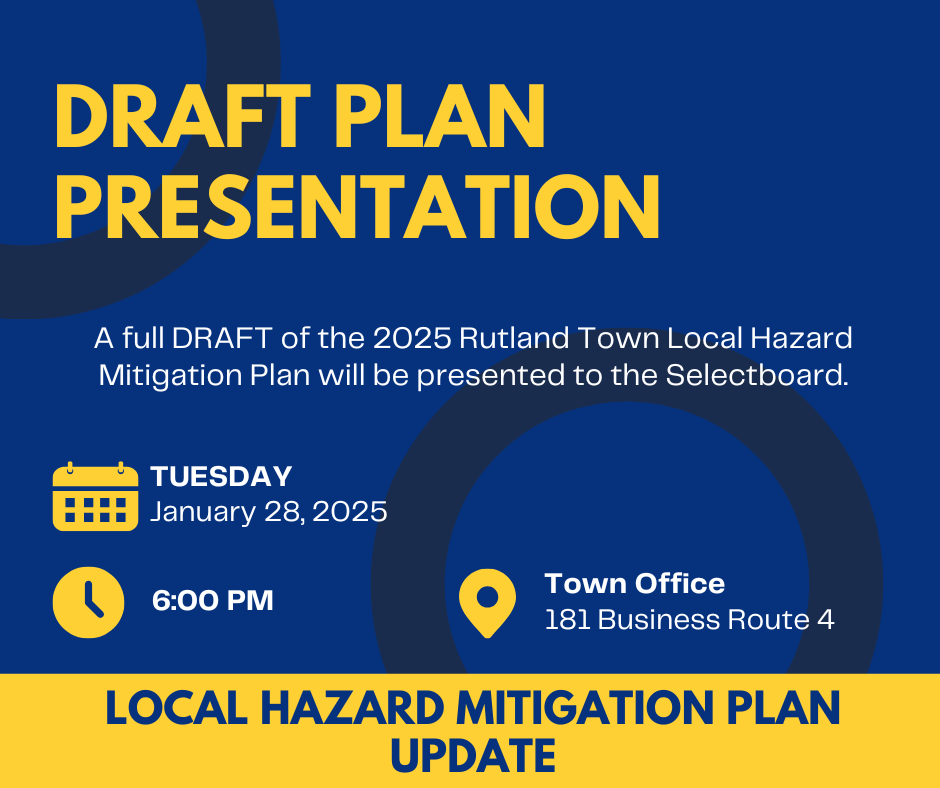 DRAFT PLAN PRESENTATION

A full DRAFT of the 2025 Rutland Town Local Hazard Mitigation Plan will be presented to the Selectboard.

TUESDAY
January 28, 2025

6:00 PM

Town Office
181 Business Route 4

LOCAL HAZARD MITIGATION PLAN UPDATE